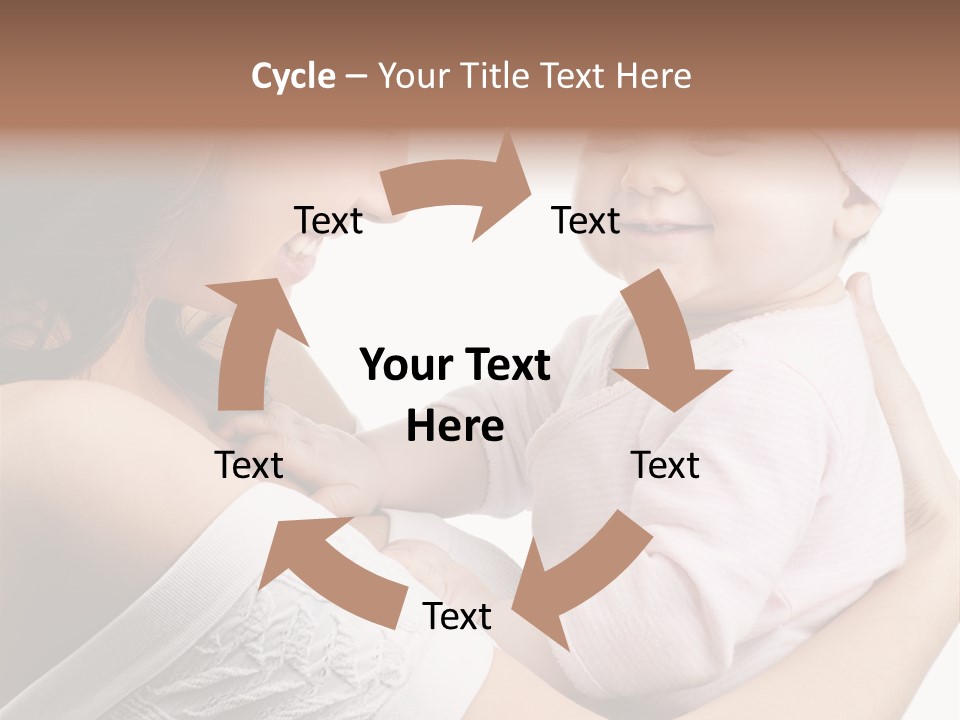 Cycle – Your Title Text Here

Text

Text

Your Text Here

Text

Text

Text